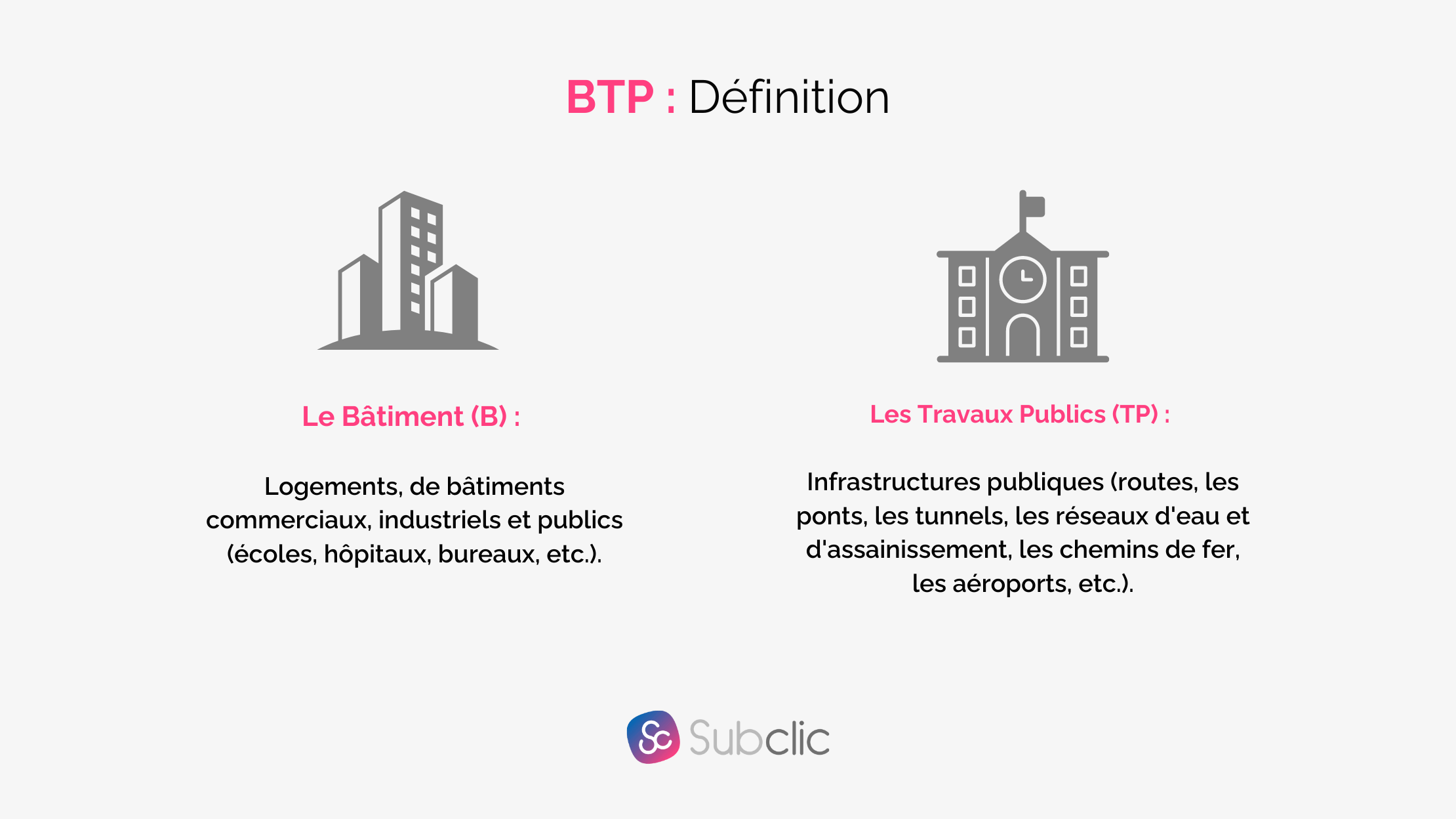 BTP : Définition

Le Bâtiment (B) :

Logements, de bâtiments commerciaux, industriels et publics (écoles, hôpitaux, bureaux, etc.).

Les Travaux Publics (TP) :

Infrastructures publiques (routes, les ponts, les tunnels, les réseaux d'eau et d'assainissement, les chemins de fer, les aéroports, etc.).

Sc Subclic